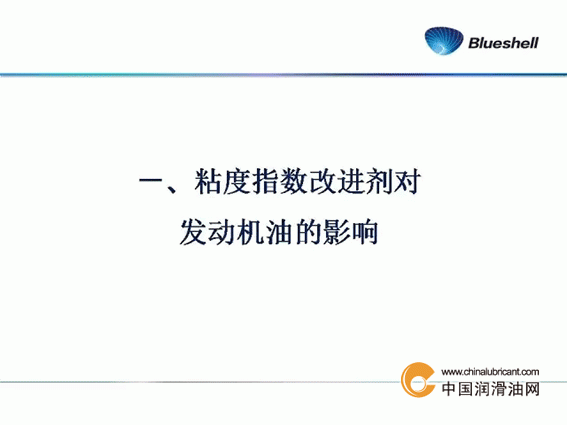 Blueshell

一、粘度指数改进剂对
发动机油的影响

www.chinalubricant.com
中国润滑油网